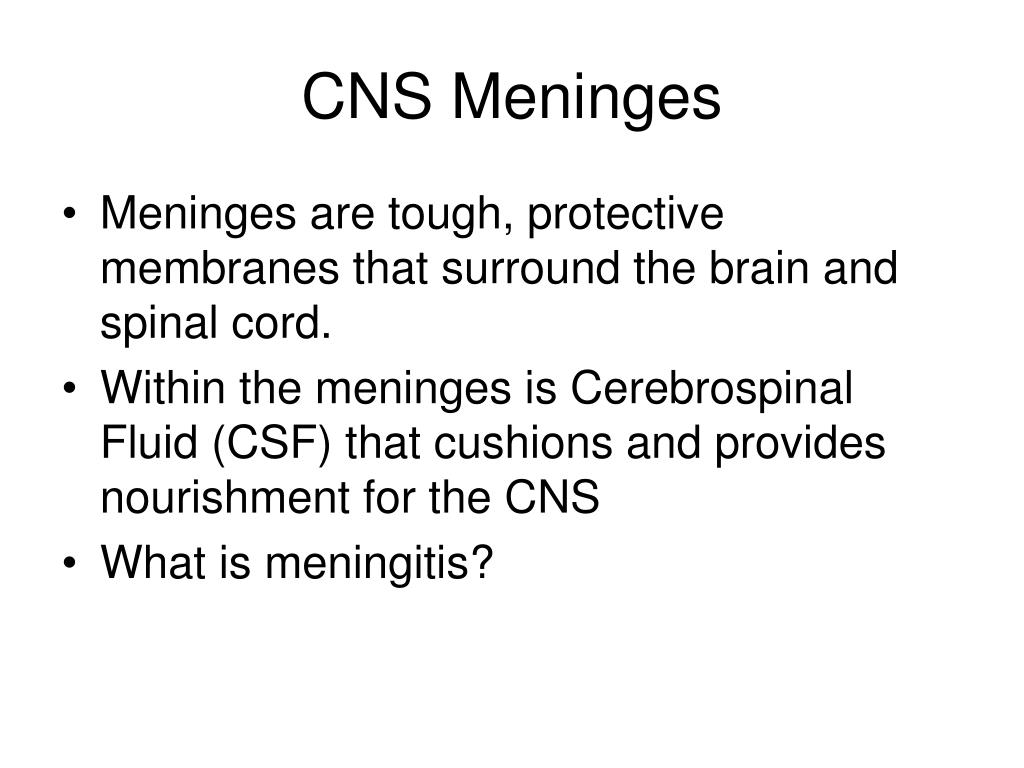 CNS Meninges

• Meninges are tough, protective membranes that surround the brain and spinal cord.
• Within the meninges is Cerebrospinal Fluid (CSF) that cushions and provides nourishment for the CNS
• What is meningitis?